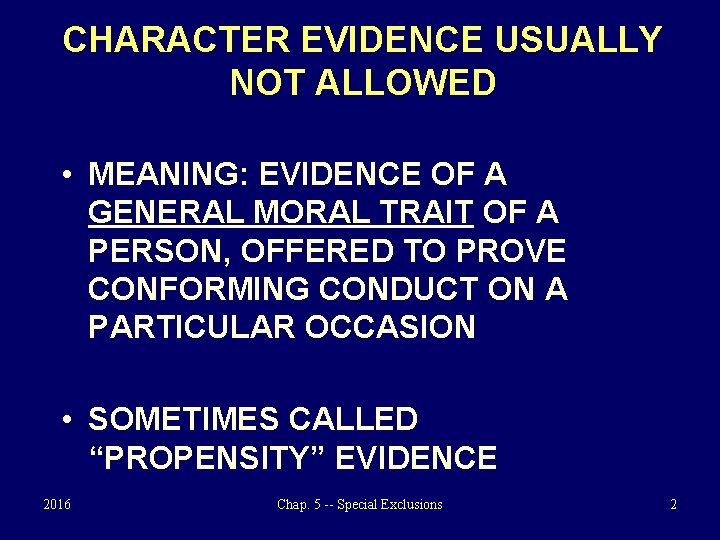 CHARACTER EVIDENCE USUALLY NOT ALLOWED

• MEANING: EVIDENCE OF A GENERAL MORAL TRAIT OF A PERSON, OFFERED TO PROVE CONFORMING CONDUCT ON A PARTICULAR OCCASION

• SOMETIMES CALLED “PROPENSITY” EVIDENCE

2016

Chap. 5 -- Special Exclusions

2